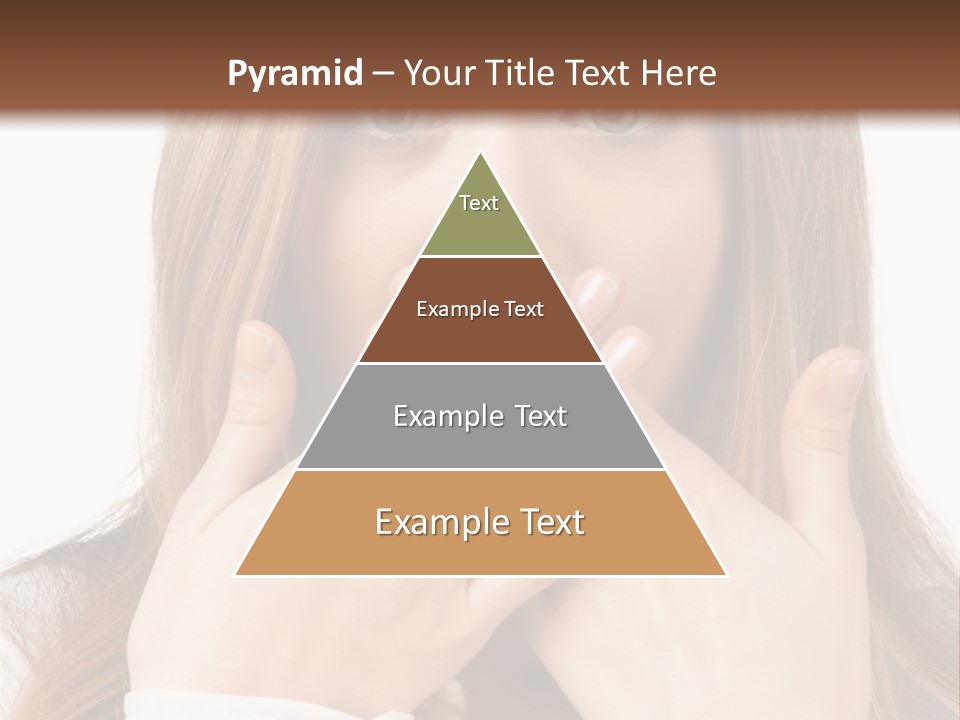 Pyramid – Your Title Text Here

Text

Example Text

Example Text

Example Text